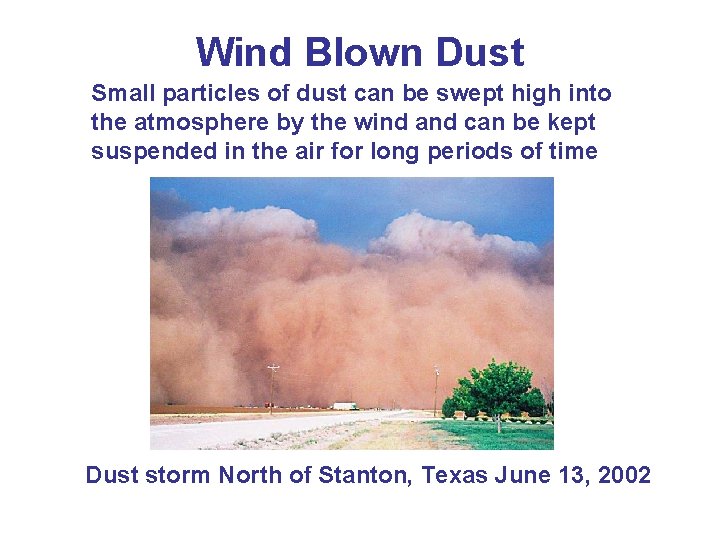 Wind Blown Dust

Small particles of dust can be swept high into the atmosphere by the wind and can be kept suspended in the air for long periods of time

Dust storm North of Stanton, Texas June 13, 2002